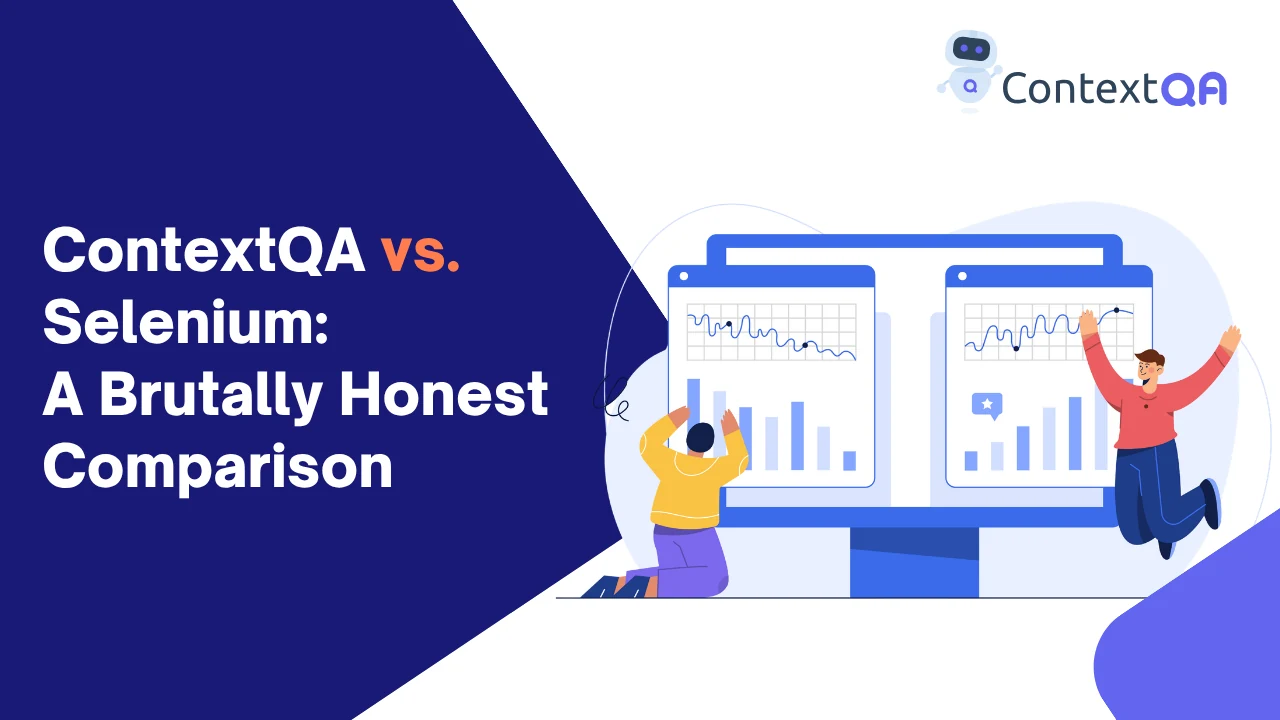 ContextQA

ContextQA vs. Selenium: A Brutally Honest Comparison